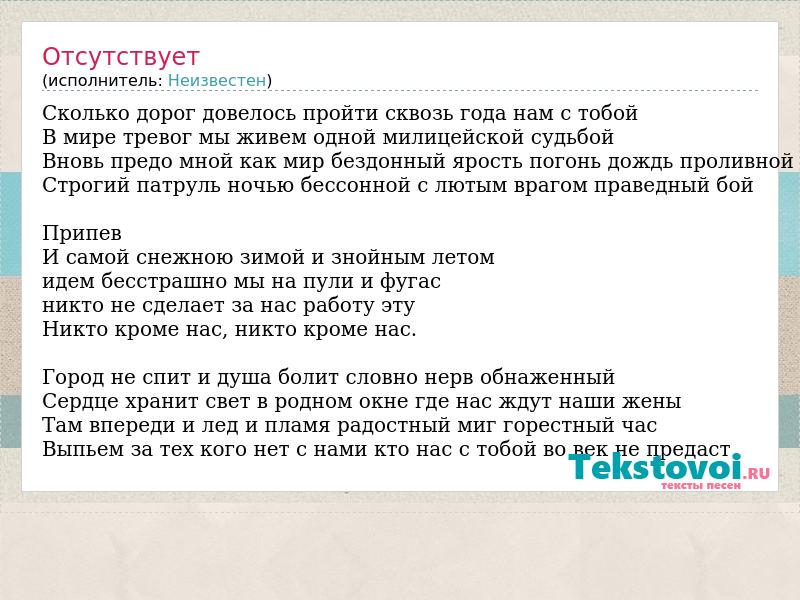 Отсутствует
(исполнитель: Неизвестен)

Сколько дорог довелось пройти сквозь года нам с тобой
В мире тревог мы живем одной милицейской судьбой
Вновь предо мной как мир бездонный ярость погонь дождь проливной
Строгий патруль ночью бессонной с лютым врагом праведный бой

Припев
И самой снежною зимой и знойным летом
идем бесстрашно мы на пули и фугас
никто не сделает за нас работу эту
Никто кроме нас, никто кроме нас.

Город не спит и душа болит словно нерв обнаженный
Сердце хранит свет в родном окне где нас ждут наши жены
Там впереди и лед и пламя радостный миг горестный час
Выпьем за тех кого нет с нами кто нас с тобой во век не предаст

Tekstovoi.RU
тексты песен